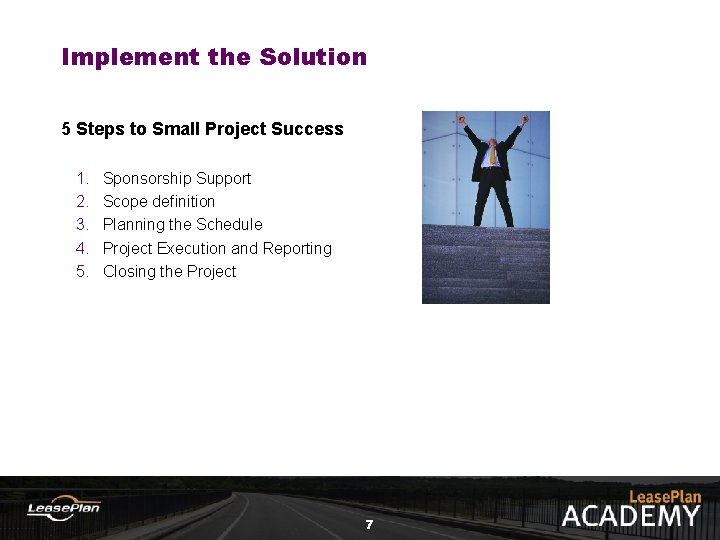 Implement the Solution

5 Steps to Small Project Success

1. Sponsorship Support
2. Scope definition
3. Planning the Schedule
4. Project Execution and Reporting
5. Closing the Project

LeasePlan

7

LeasePlan
ACADEMY